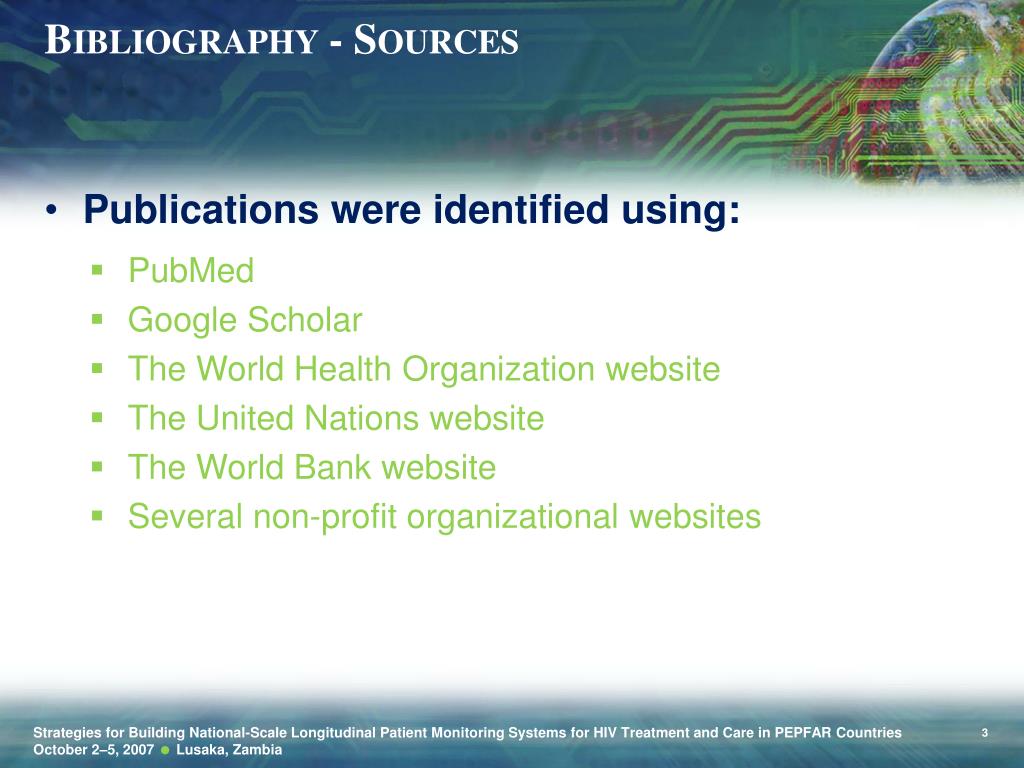 BIBLIOGRAPHY - SOURCES

• Publications were identified using:
▪ PubMed
▪ Google Scholar
▪ The World Health Organization website
▪ The United Nations website
▪ The World Bank website
▪ Several non-profit organizational websites

Strategies for Building National-Scale Longitudinal Patient Monitoring Systems for HIV Treatment and Care in PEPFAR Countries
October 2–5, 2007 ● Lusaka, Zambia

3